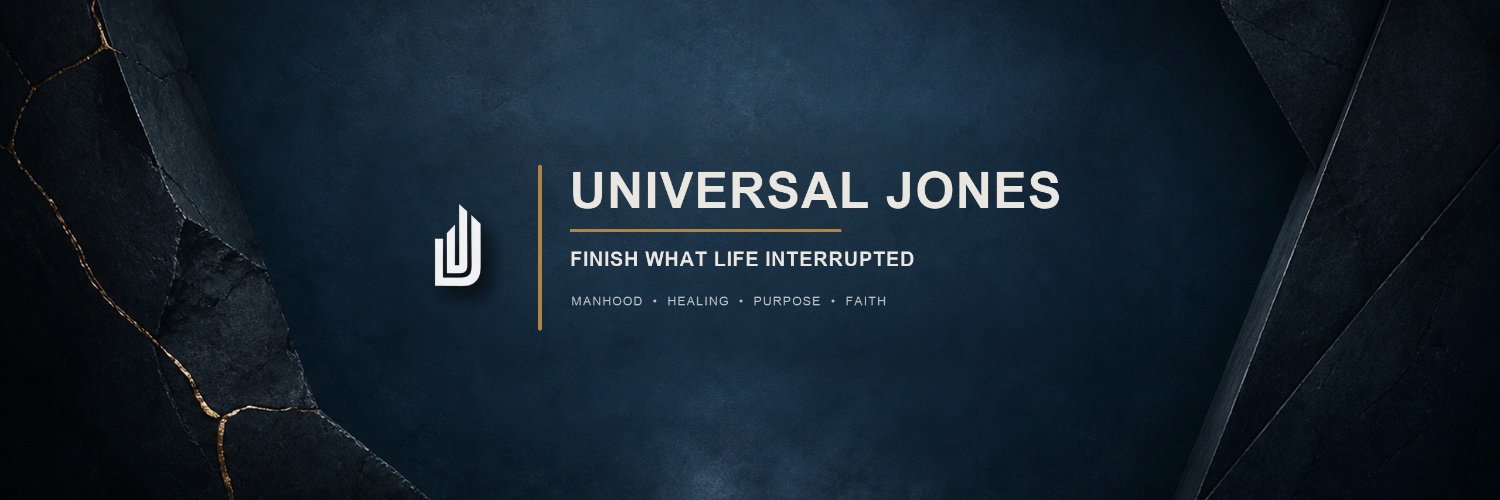 UNIVERSAL JONES

FINISH WHAT LIFE INTERRUPTED

MANHOOD • HEALING • PURPOSE • FAITH